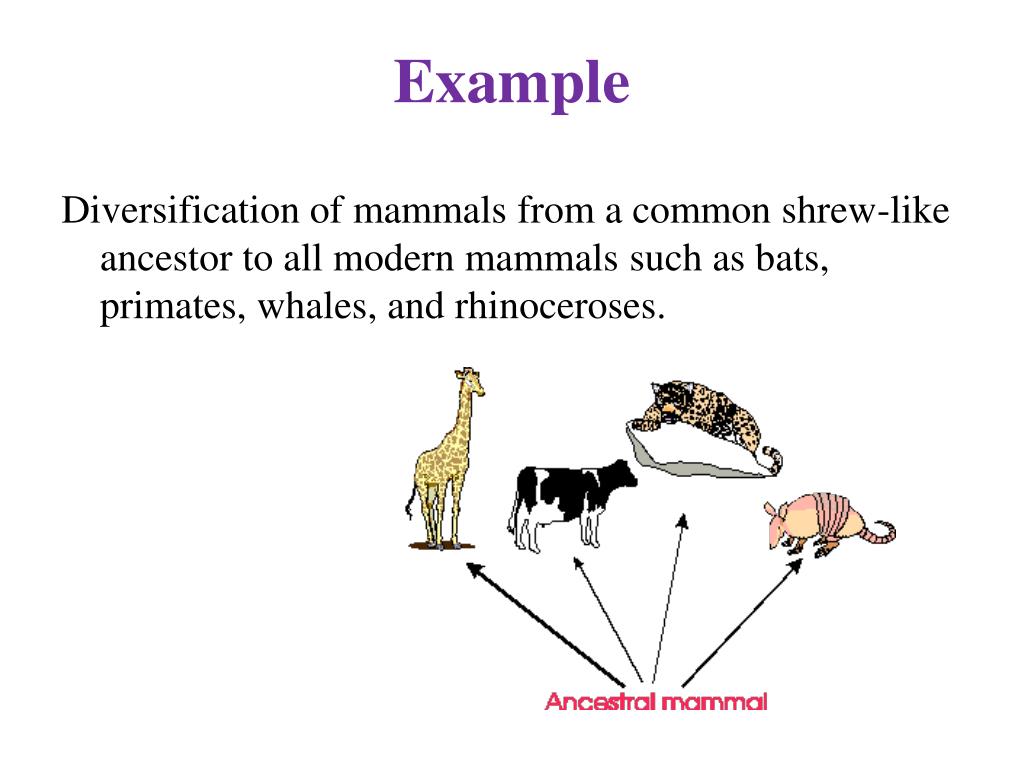 Example

Diversification of mammals from a common shrew-like ancestor to all modern mammals such as bats, primates, whales, and rhinoceroses.

Ancestral mammal